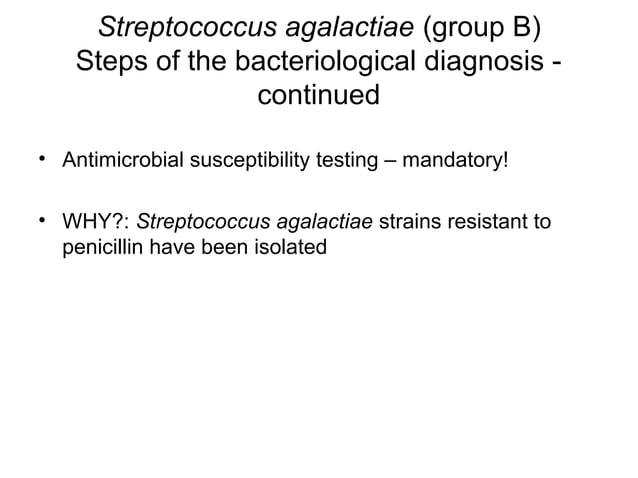 Streptococcus agalactiae (group B) Steps of the bacteriological diagnosis - continued

• Antimicrobial susceptibility testing – mandatory!

• WHY?: Streptococcus agalactiae strains resistant to penicillin have been isolated